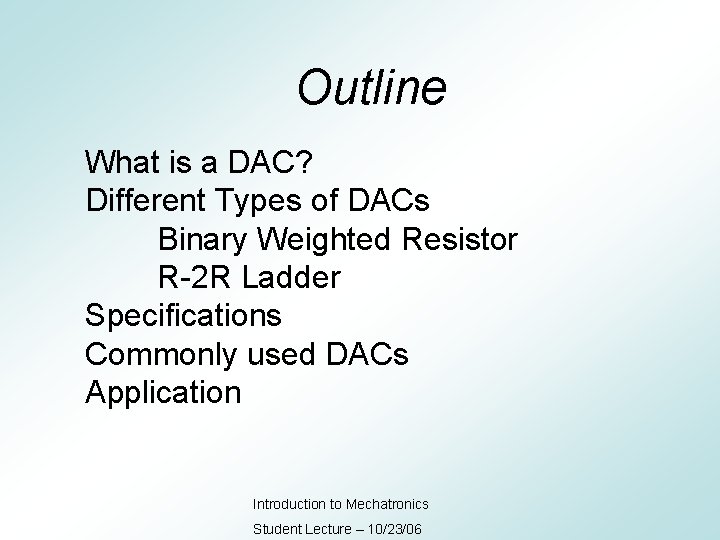 Outline

What is a DAC?
Different Types of DACs
Binary Weighted Resistor
R-2R Ladder
Specifications
Commonly used DACs
Application

Introduction to Mechatronics
Student Lecture – 10/23/06